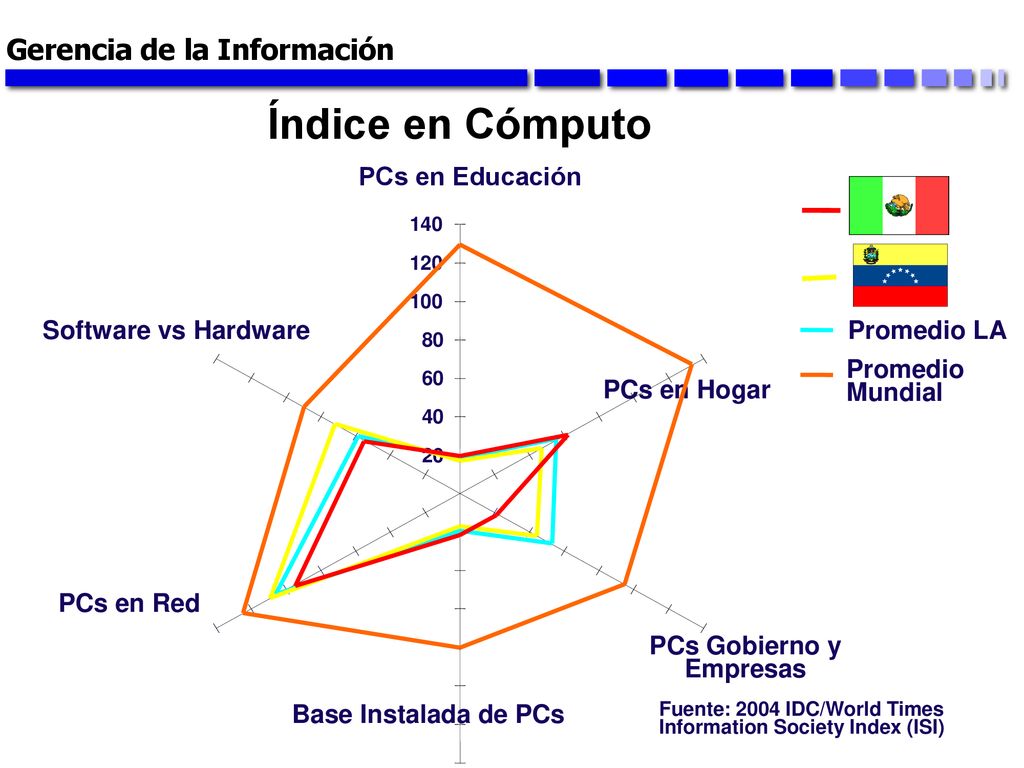 Gerencia de la Información

Índice en Cómputo

PCs en Educación

140
120
100
80
60
40
20

Software vs Hardware

PCs en Hogar

PCs en Red

PCs Gobierno y Empresas

Base Instalada de PCs

Promedio LA
Promedio Mundial

Fuente: 2004 IDC/World Times Information Society Index (ISI)